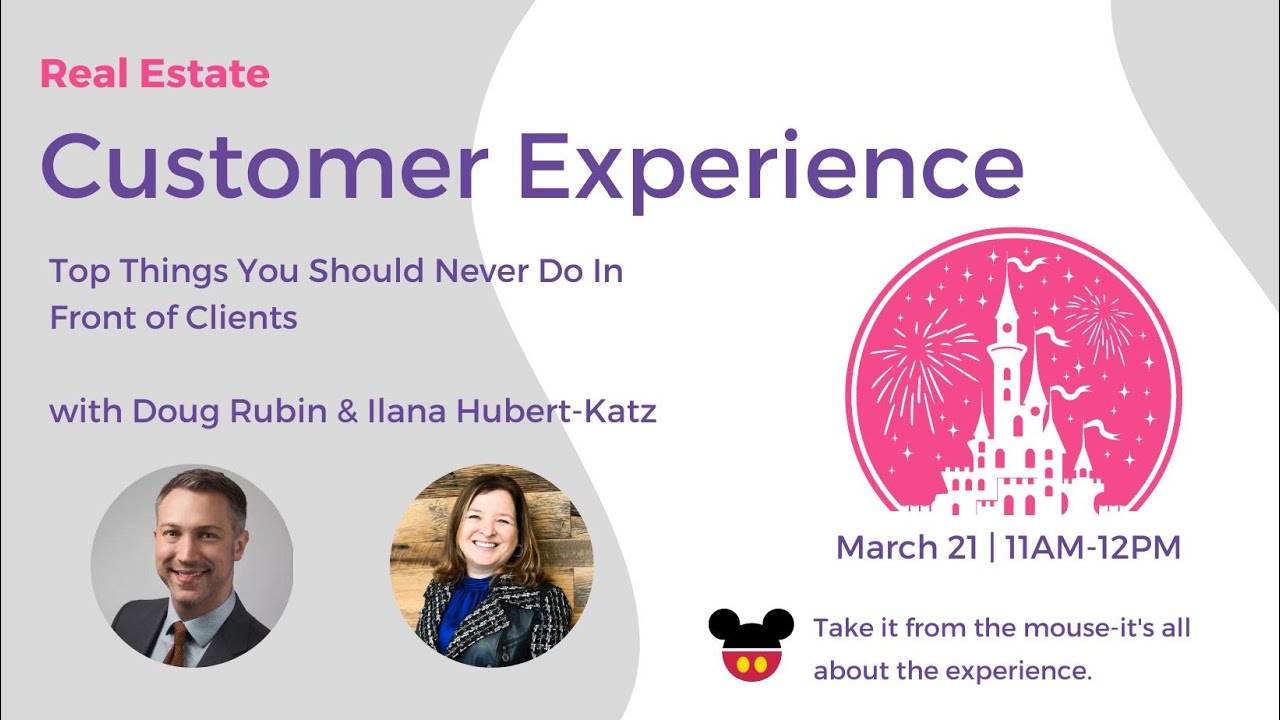 Real Estate

Customer Experience

Top Things You Should Never Do In Front of Clients

with Doug Rubin & Ilana Hubert-Katz

March 21 | 11AM-12PM

Take it from the mouse-it's all about the experience.